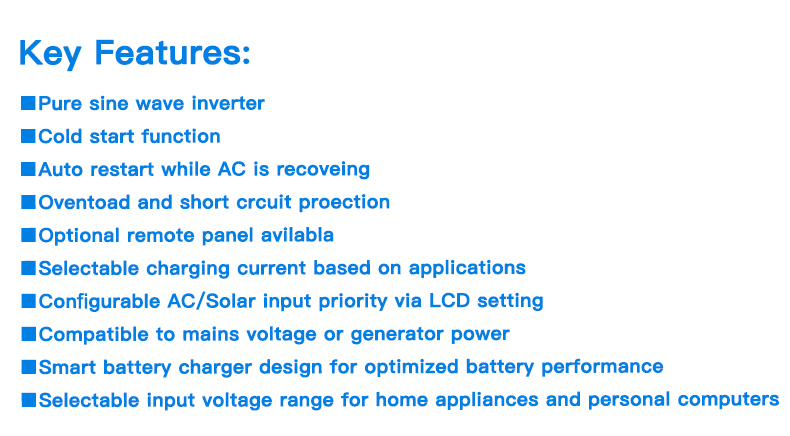 Key Features:

■Pure sine wave inverter
■Cold start function
■Auto restart while AC is recoveing
■Oventoad and short crcuit proection
■Optional remote panel avilabla
■Selectable charging current based on applications
■Configurable AC/Solar input priority via LCD setting
■Compatible to mains voltage or generator power
■Smart battery charger design for optimized battery performance
■Selectable input voltage range for home appliances and personal computers